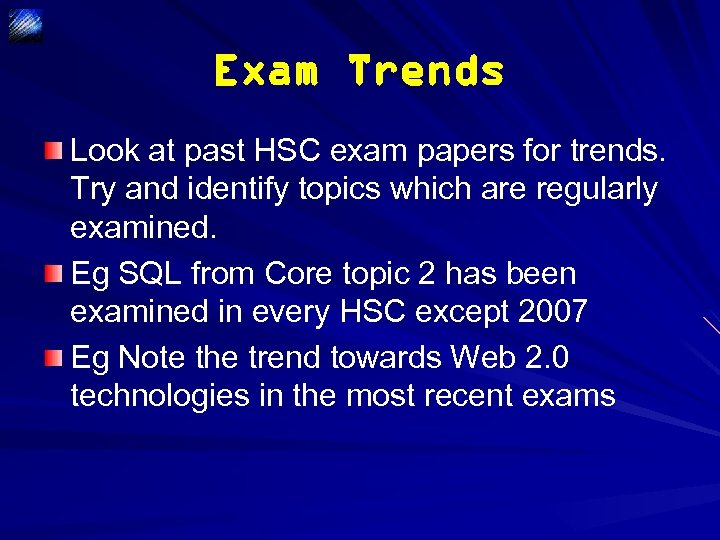 Exam Trends

Look at past HSC exam papers for trends. Try and identify topics which are regularly examined.

Eg SQL from Core topic 2 has been examined in every HSC except 2007

Eg Note the trend towards Web 2.0 technologies in the most recent exams